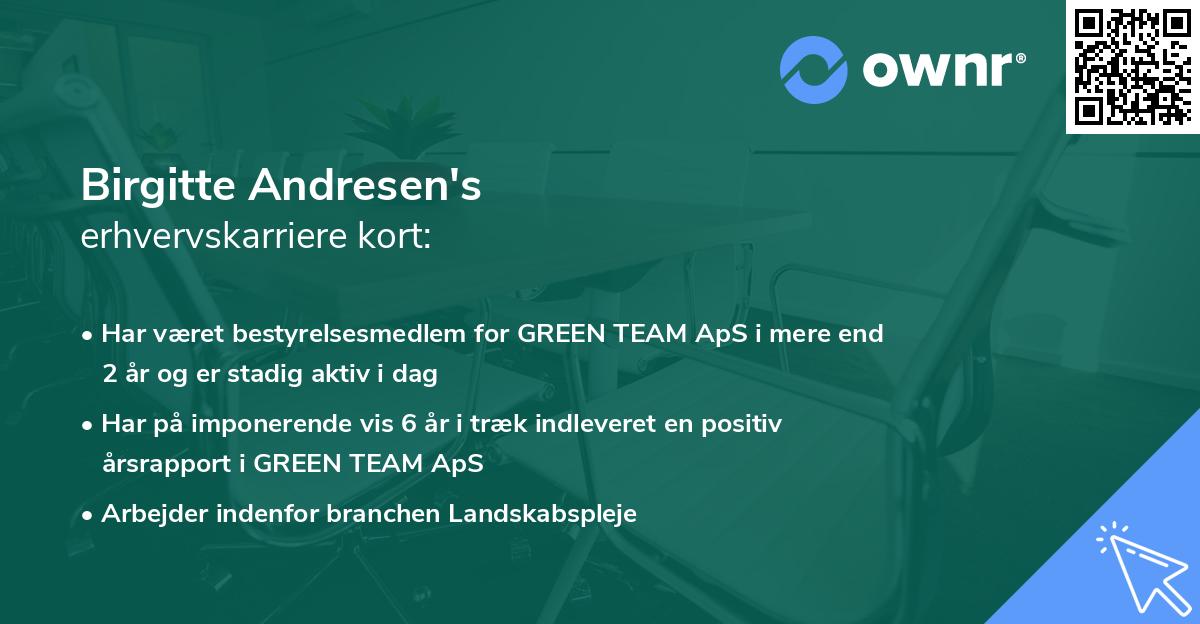 ownr®

Birgitte Andresen's
erhvervskarriere kort:

• Har været bestyrelsesmedlem for GREEN TEAM ApS i mere end 2 år og er stadig aktiv i dag

• Har på imponerende vis 6 år i træk indleveret en positiv årsrapport i GREEN TEAM ApS

• Arbejder indenfor branchen Landskabspleje